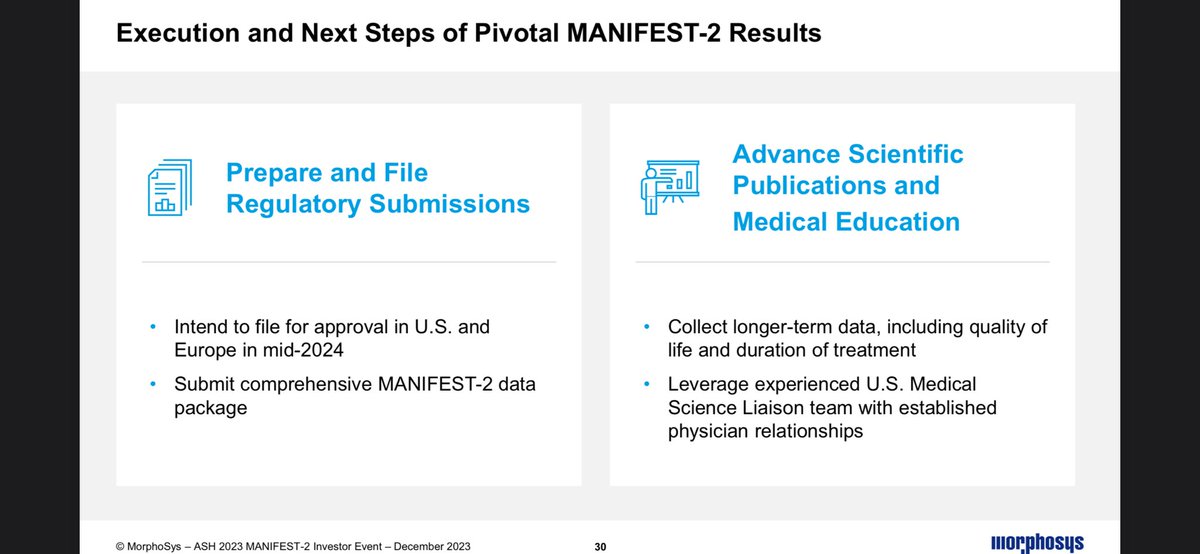 Execution and Next Steps of Pivotal MANIFEST-2 Results

Prepare and File Regulatory Submissions

• Intend to file for approval in U.S. and Europe in mid-2024
• Submit comprehensive MANIFEST-2 data package

Advance Scientific Publications and Medical Education

• Collect longer-term data, including quality of life and duration of treatment
• Leverage experienced U.S. Medical Science Liaison team with established physician relationships

© MorphoSys – ASH 2023 MANIFEST-2 Investor Event – December 2023

30

morphosys